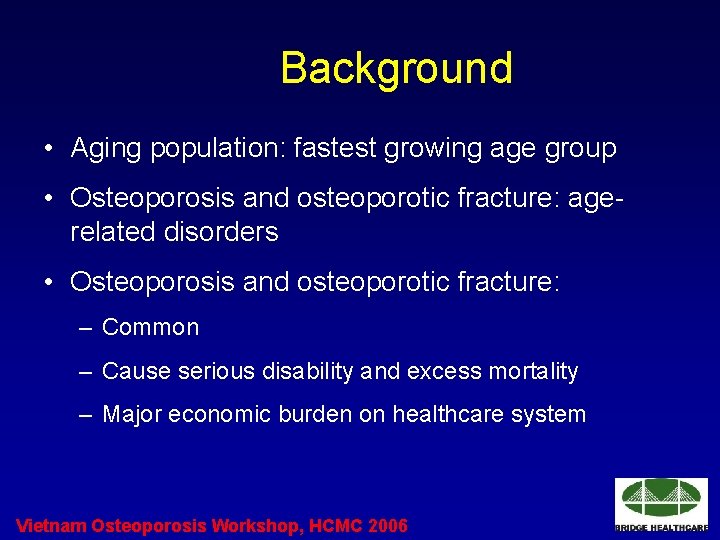 Background

• Aging population: fastest growing age group

• Osteoporosis and osteoporotic fracture: age-related disorders

• Osteoporosis and osteoporotic fracture:

– Common

– Cause serious disability and excess mortality

– Major economic burden on healthcare system

Vietnam Osteoporosis Workshop, HCMC 2006

BRIDGE HEALTHCARE